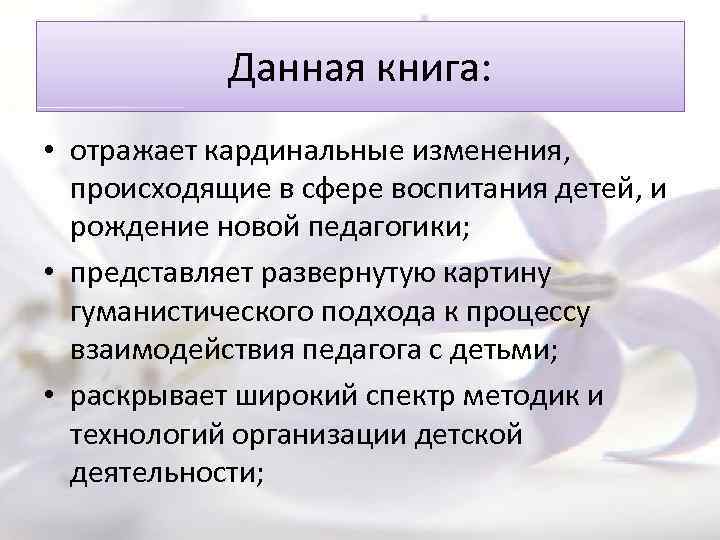 Данная книга:

• отражает кардинальные изменения, происходящие в сфере воспитания детей, и рождение новой педагогики;

• представляет развернутую картину гуманистического подхода к процессу взаимодействия педагога с детьми;

• раскрывает широкий спектр методик и технологий организации детской деятельности;